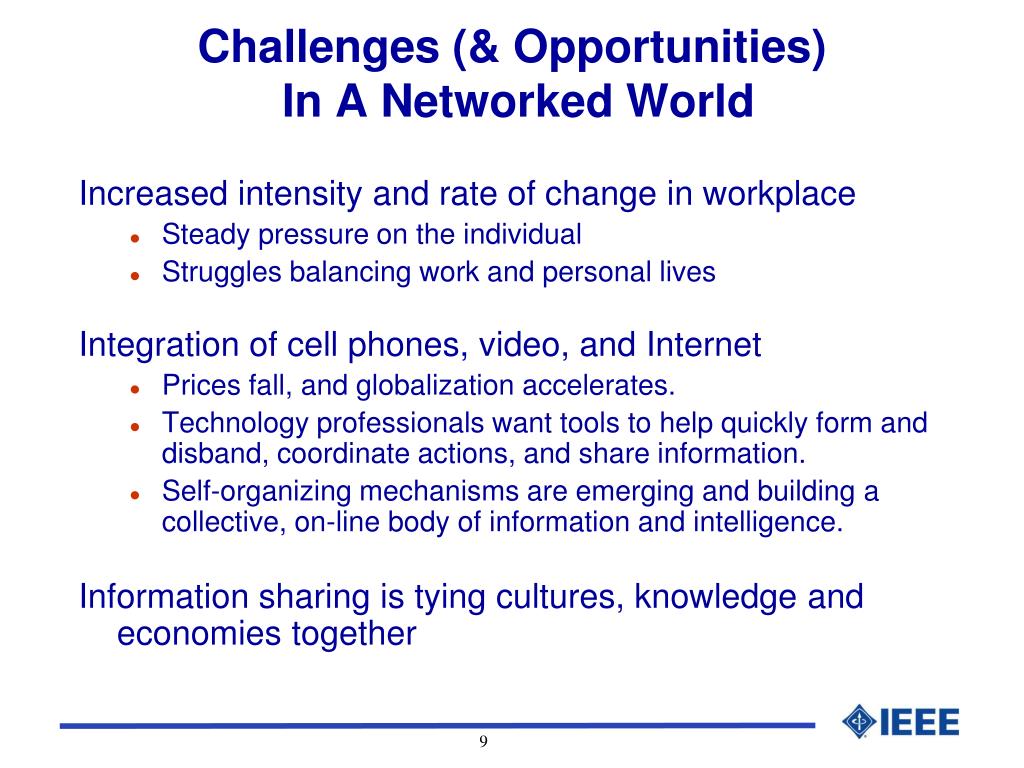 Challenges (& Opportunities)
In A Networked World

Increased intensity and rate of change in workplace
- Steady pressure on the individual
- Struggles balancing work and personal lives

Integration of cell phones, video, and Internet
- Prices fall, and globalization accelerates.
- Technology professionals want tools to help quickly form and disband, coordinate actions, and share information.
- Self-organizing mechanisms are emerging and building a collective, on-line body of information and intelligence.

Information sharing is tying cultures, knowledge and economies together

IEEE

9